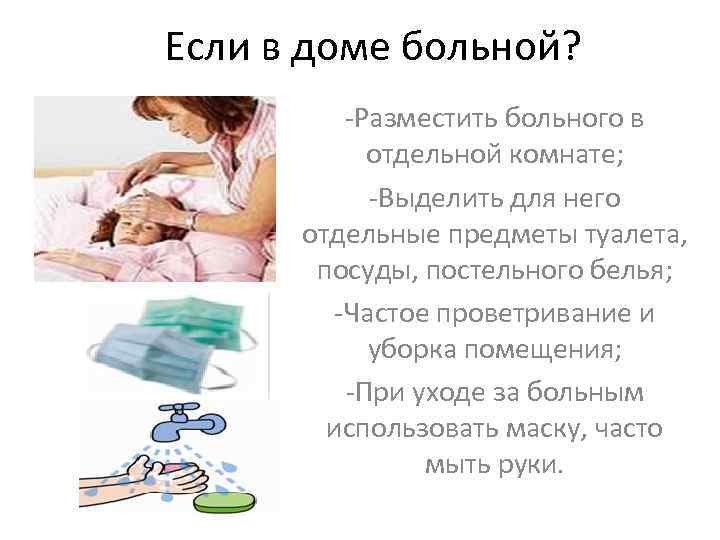 Если в доме больной?

-Разместить больного в отдельной комнате;

-Выделить для него отдельные предметы туалета, посуды, постельного белья;

-Частое проветривание и уборка помещения;

-При уходе за больным использовать маску, часто мыть руки.